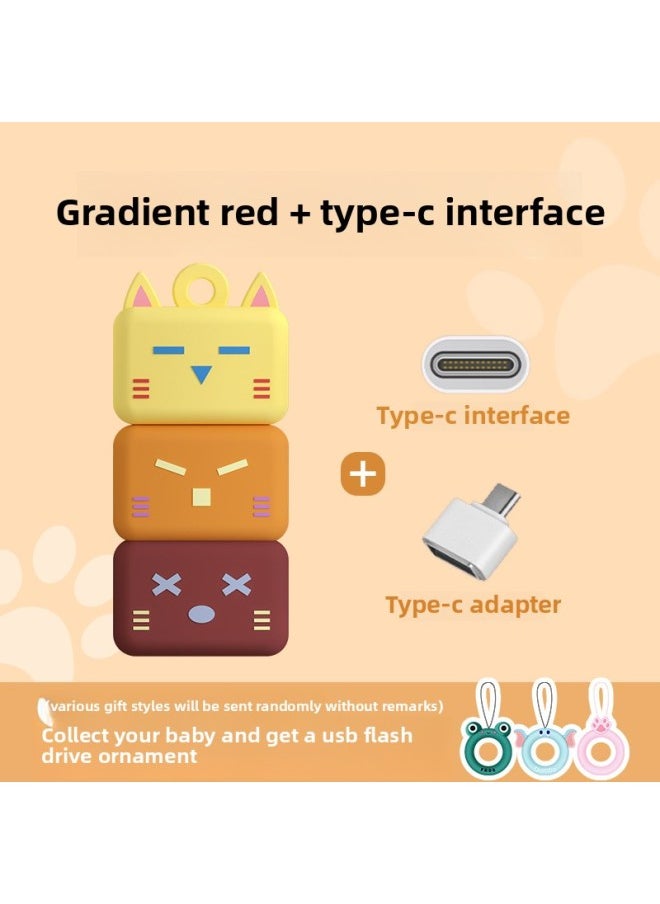 Gradient red + type-c interface

Type-c interface

+

Type-c adapter

(various gift styles will be sent randomly without remarks)

Collect your baby and get a usb flash drive ornament